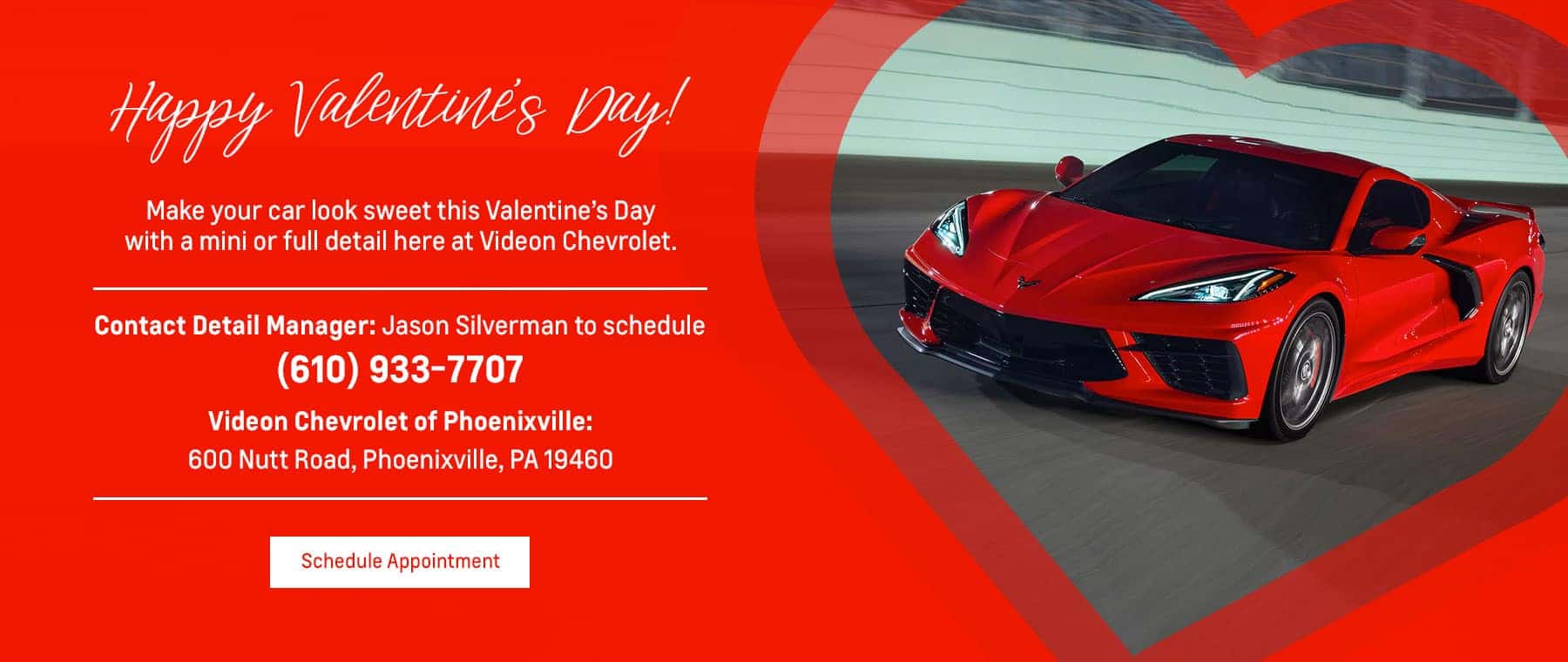 Happy Valentine's Day!

Make your car look sweet this Valentine's Day with a mini or full detail here at Videon Chevrolet.

Contact Detail Manager: Jason Silverman to schedule
(610) 933-7707

Videon Chevrolet of Phoenixville:
600 Nutt Road, Phoenixville, PA 19460

Schedule Appointment